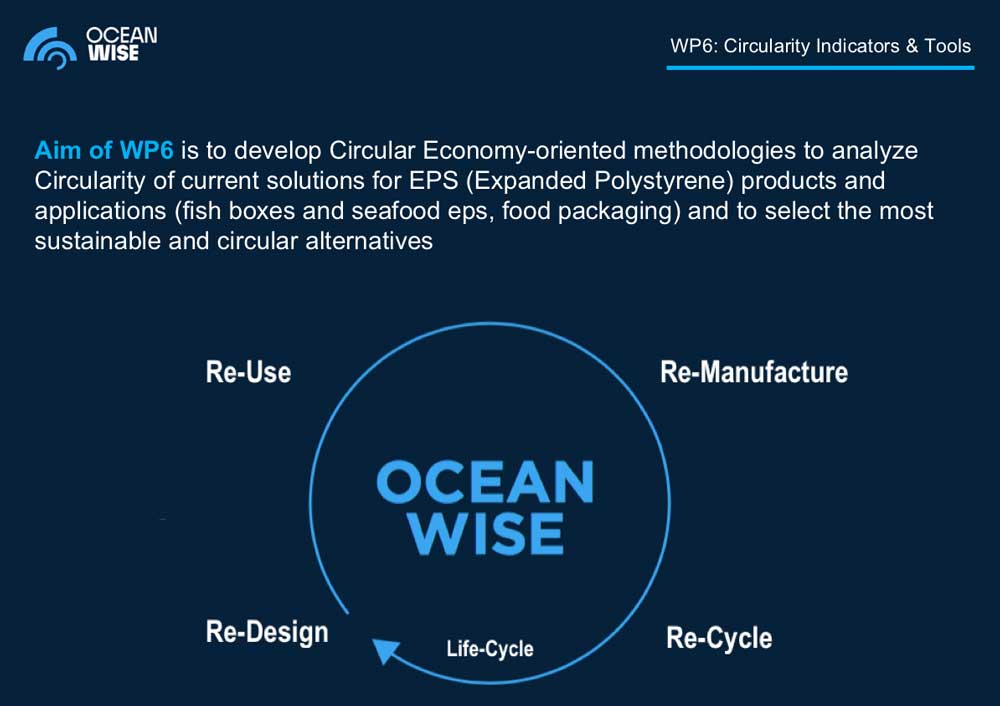 OCEAN WISE

WP6: Circularity Indicators & Tools

Aim of WP6 is to develop Circular Economy-oriented methodologies to analyze Circularity of current solutions for EPS (Expanded Polystyrene) products and applications (fish boxes and seafood eps, food packaging) and to select the most sustainable and circular alternatives

Re-Use

Re-Manufacture

OCEAN WISE

Re-Design

Life-Cycle

Re-Cycle